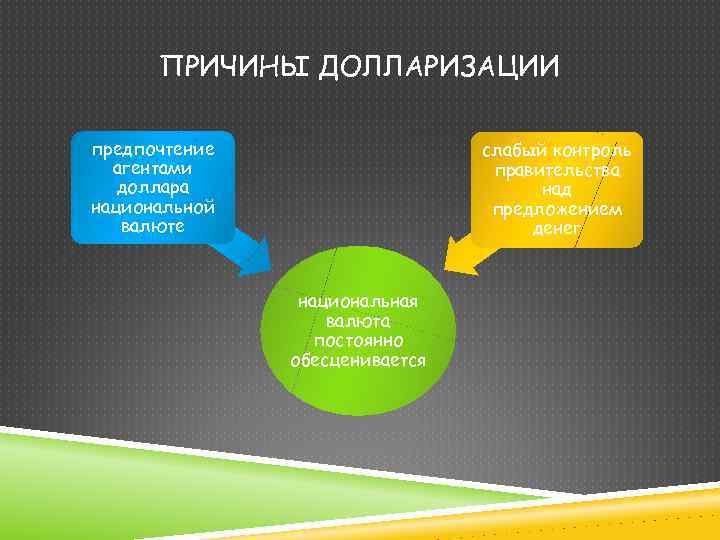 ПРИЧИНЫ ДОЛЛАРИЗАЦИИ

предпочтение агентами доллара национальной валюте

слабый контроль правительства над предложением денег

национальная валюта постоянно обесценивается